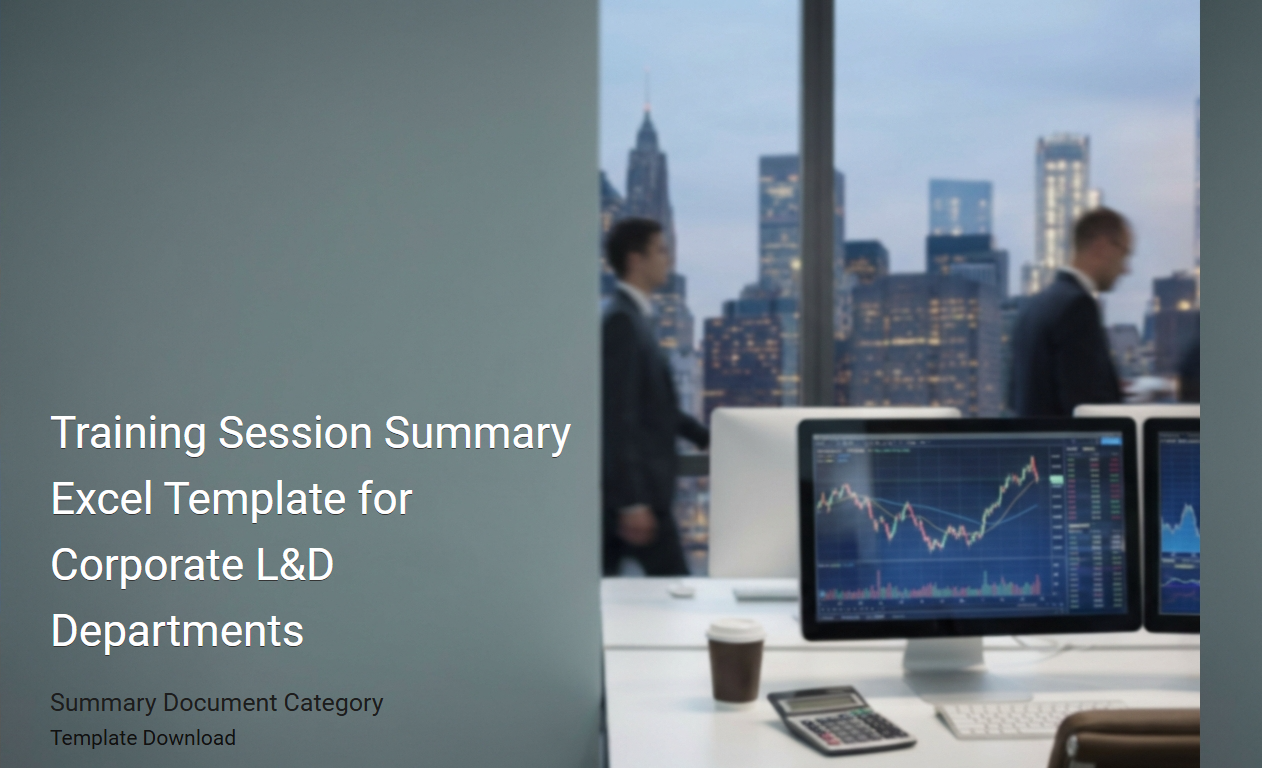 Training Session Summary Excel Template for Corporate L&D Departments

Summary Document Category
Template Download